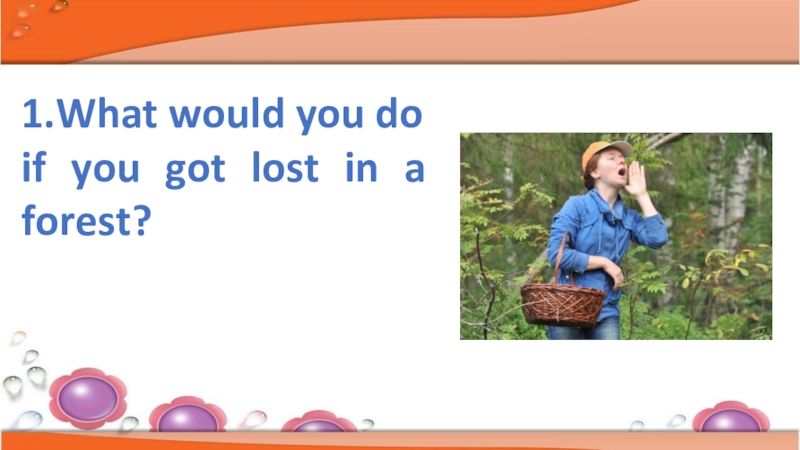 1.What would you do if you got lost in a forest?